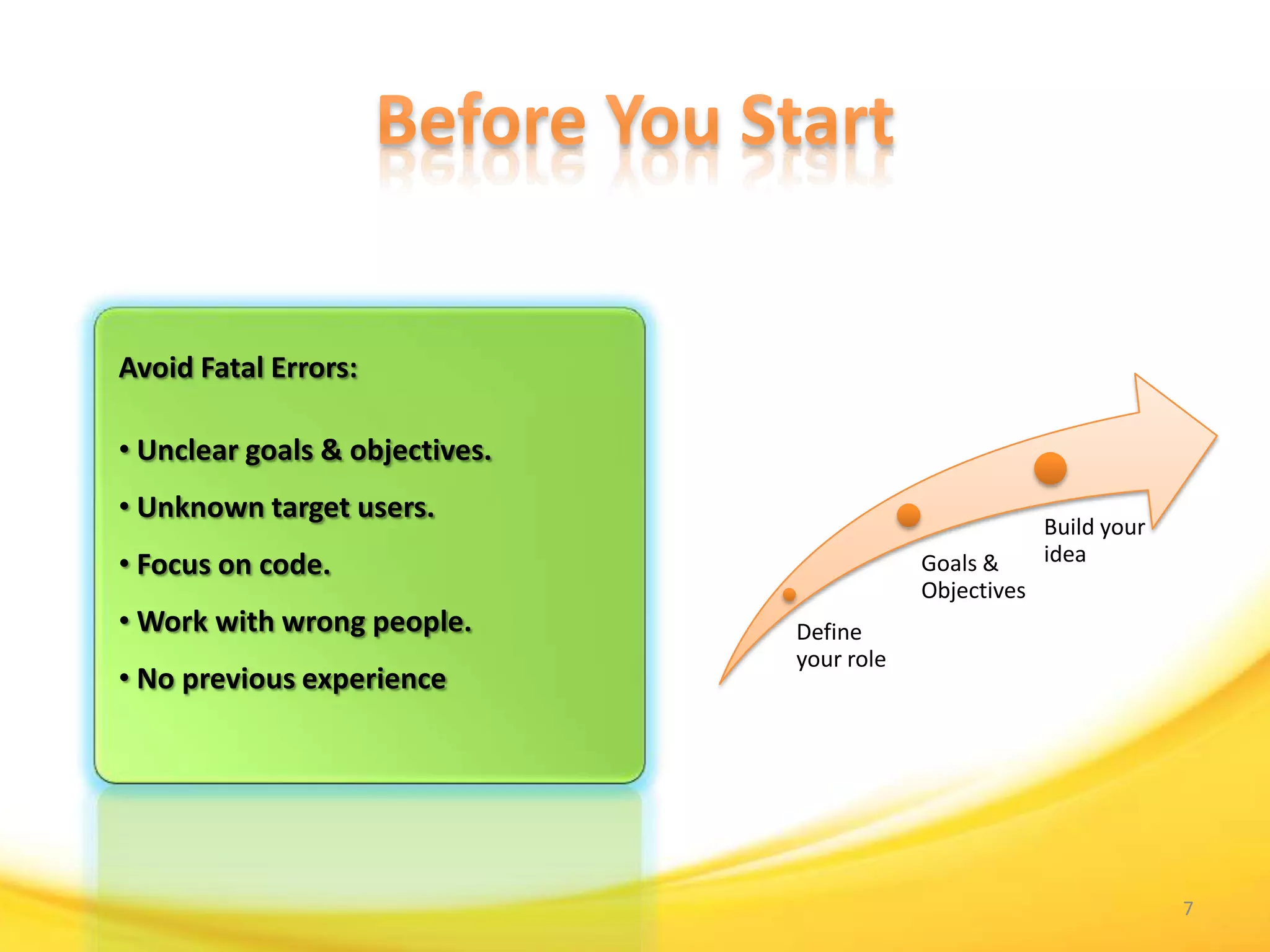 Before You Start

Avoid Fatal Errors:

• Unclear goals & objectives.
• Unknown target users.
• Focus on code.
• Work with wrong people.
• No previous experience

Define your role

Goals & Objectives

Build your idea

7